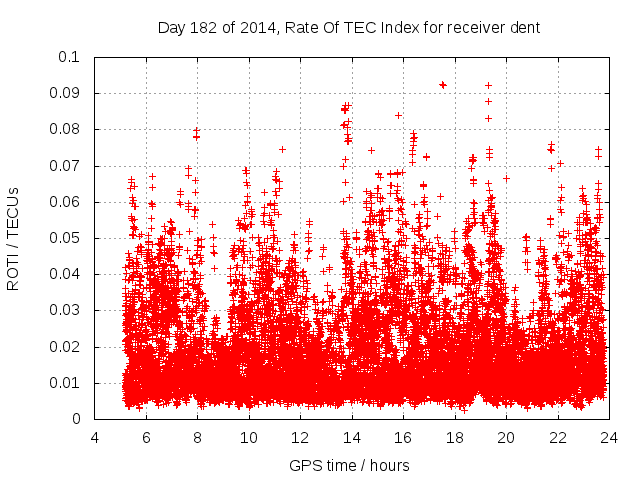 Day 182 of 2014, Rate Of TEC Index for receiver dent

ROTI / TECUs

0.1
0.09
0.08
0.07
0.06
0.05
0.04
0.03
0.02
0.01
0

4
6
8
10
12
14
16
18
20
22
24

GPS time / hours